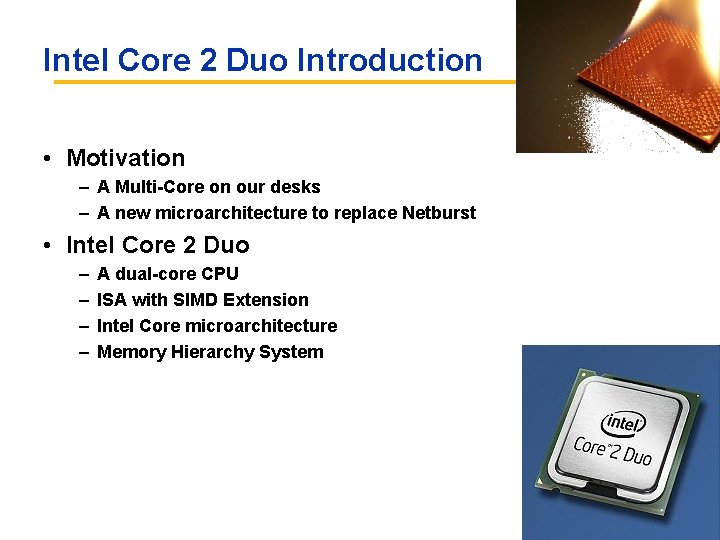 Intel Core 2 Duo Introduction

• Motivation
– A Multi-Core on our desks
– A new microarchitecture to replace Netburst

• Intel Core 2 Duo
– A dual-core CPU
– ISA with SIMD Extension
– Intel Core microarchitecture
– Memory Hierarchy System

intel
Core 2 Duo